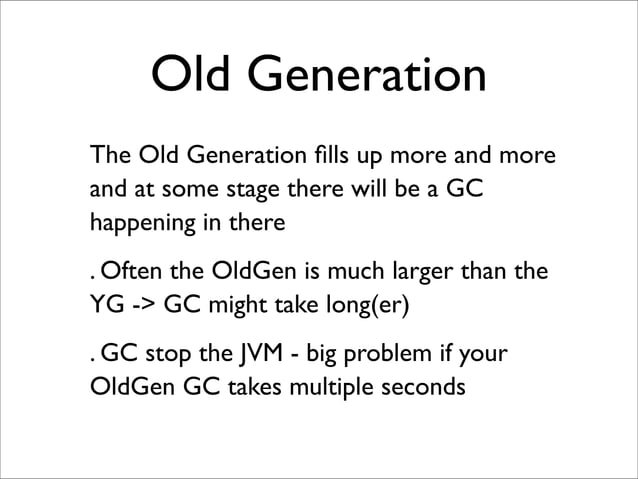 Old Generation

The Old Generation fills up more and more and at some stage there will be a GC happening in there

. Often the OldGen is much larger than the YG -> GC might take long(er)

. GC stop the JVM - big problem if your OldGen GC takes multiple seconds